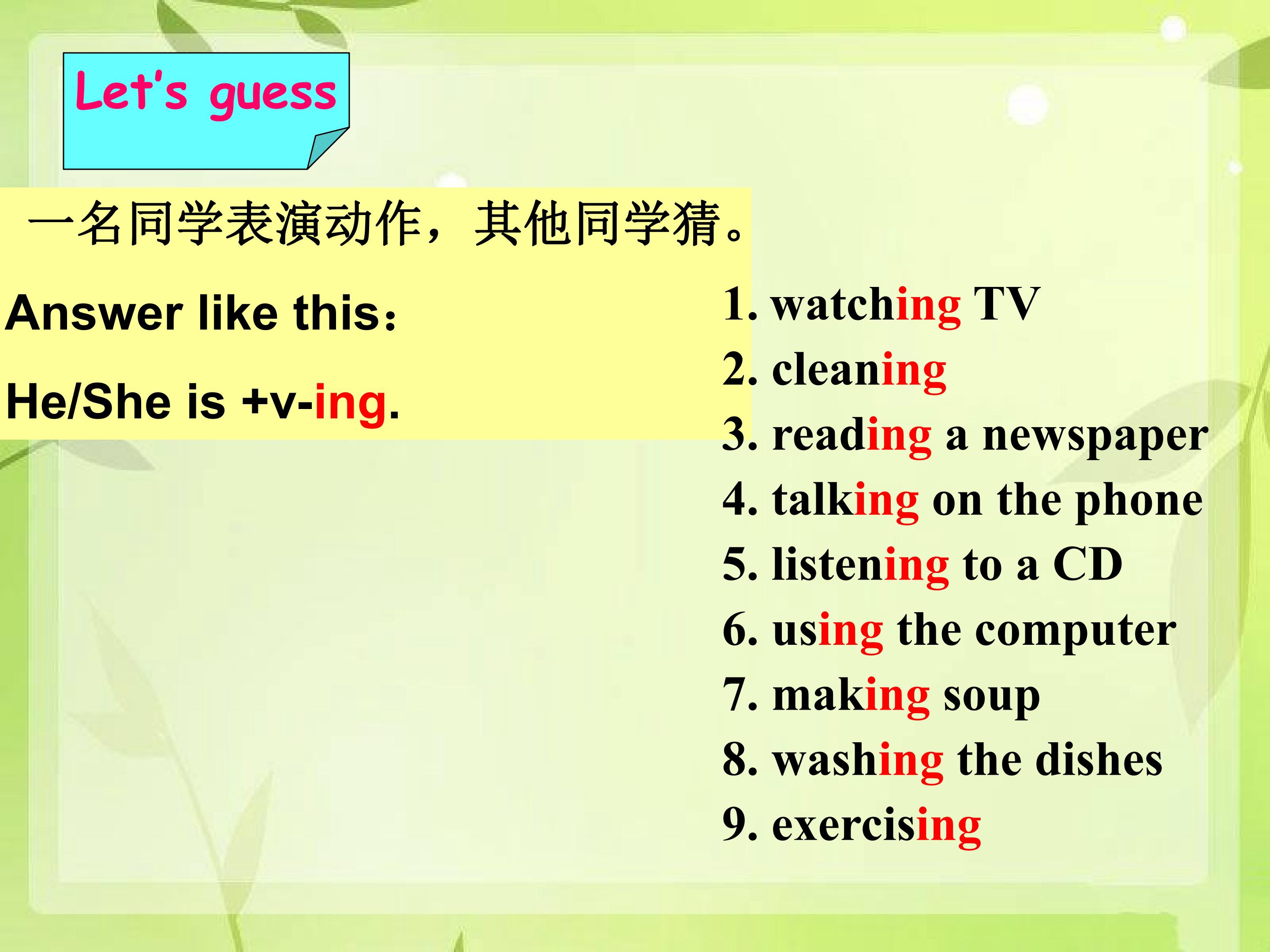 Let's guess

一名同学表演动作，其他同学猜。

Answer like this：

He/She is +v-ing.

1. watching TV
2. cleaning
3. reading a newspaper
4. talking on the phone
5. listening to a CD
6. using the computer
7. making soup
8. washing the dishes
9. exercising